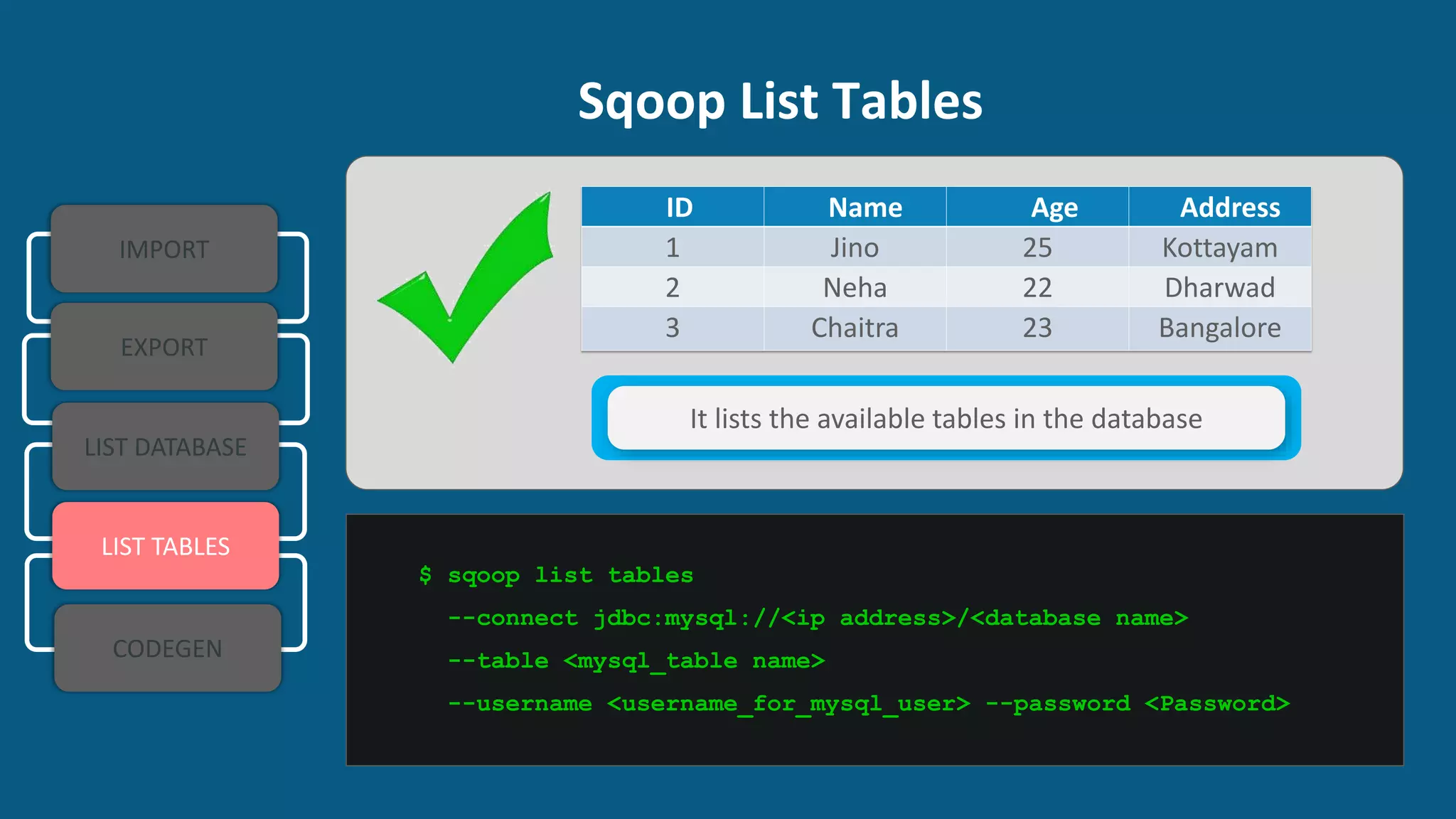 Sqoop List Tables

IMPORT

EXPORT

LIST DATABASE

LIST TABLES

CODEGEN

| ID | Name | Age | Address |
|---|---|---|---|
| 1 | Jino | 25 | Kottayam |
| 2 | Neha | 22 | Dharwad |
| 3 | Chaitra | 23 | Bangalore |

It lists the available tables in the database

$ sqoop list tables
--connect jdbc:mysql://<ip address>/<database name>
--table <mysql_table name>
--username <username_for_mysql_user> --password <Password>